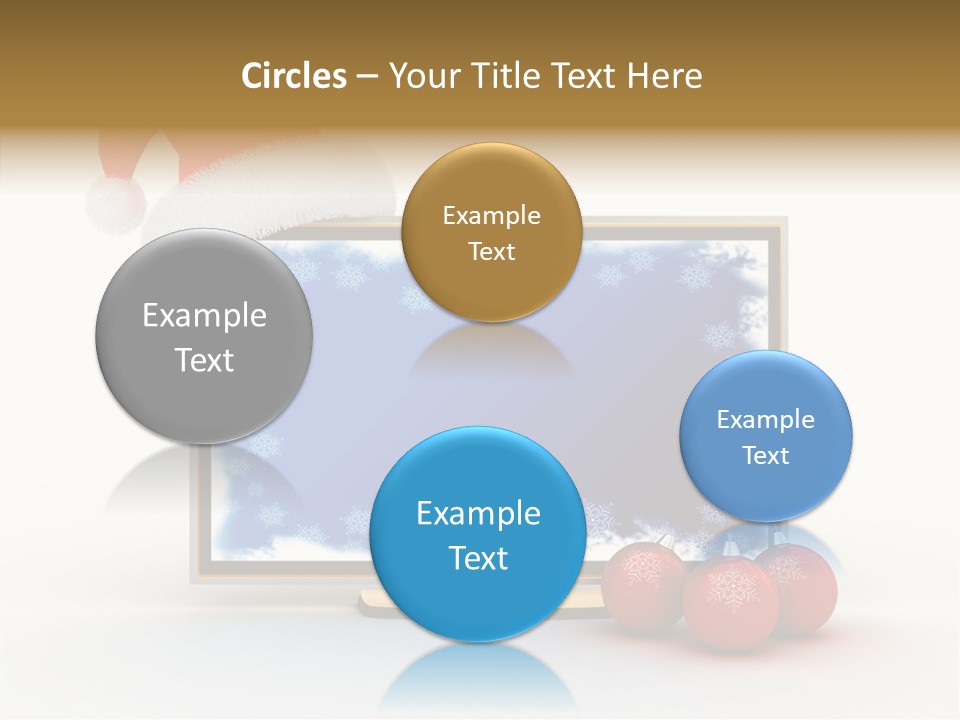 Circles – Your Title Text Here

Example Text

Example Text

Example Text

Example Text